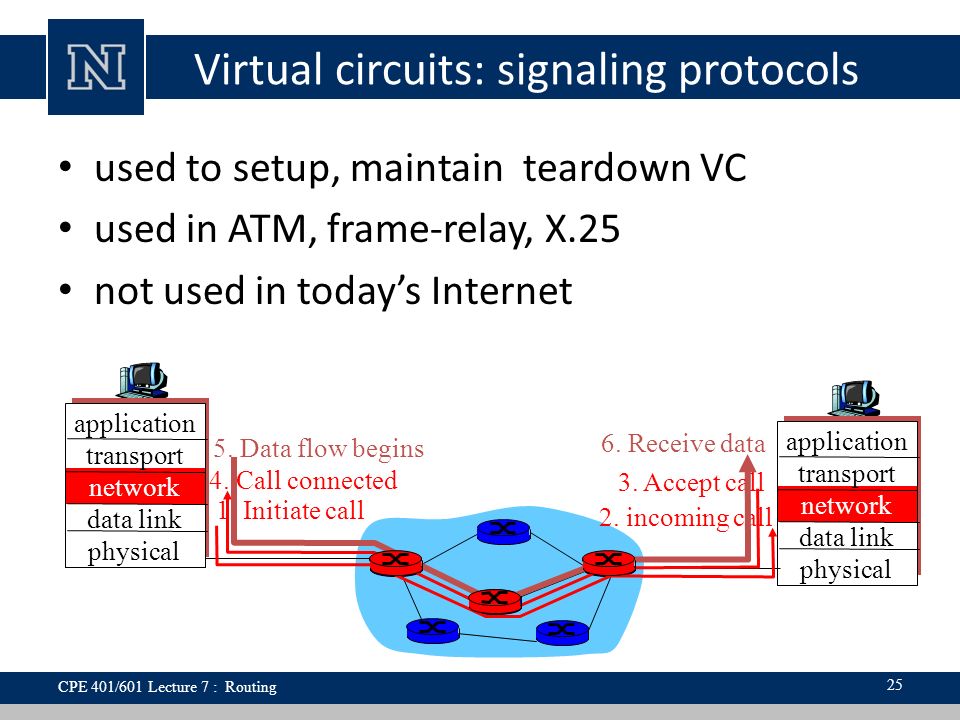 N

Virtual circuits: signaling protocols

• used to setup, maintain  teardown VC
• used in ATM, frame-relay, X.25
• not used in today's Internet

application
transport
network
data link
physical

5. Data flow begins
4. Call connected
1. Initiate call

6. Receive data
3. Accept call
2. incoming call

application
transport
network
data link
physical

CPE 401/601 Lecture 7 : Routing

25